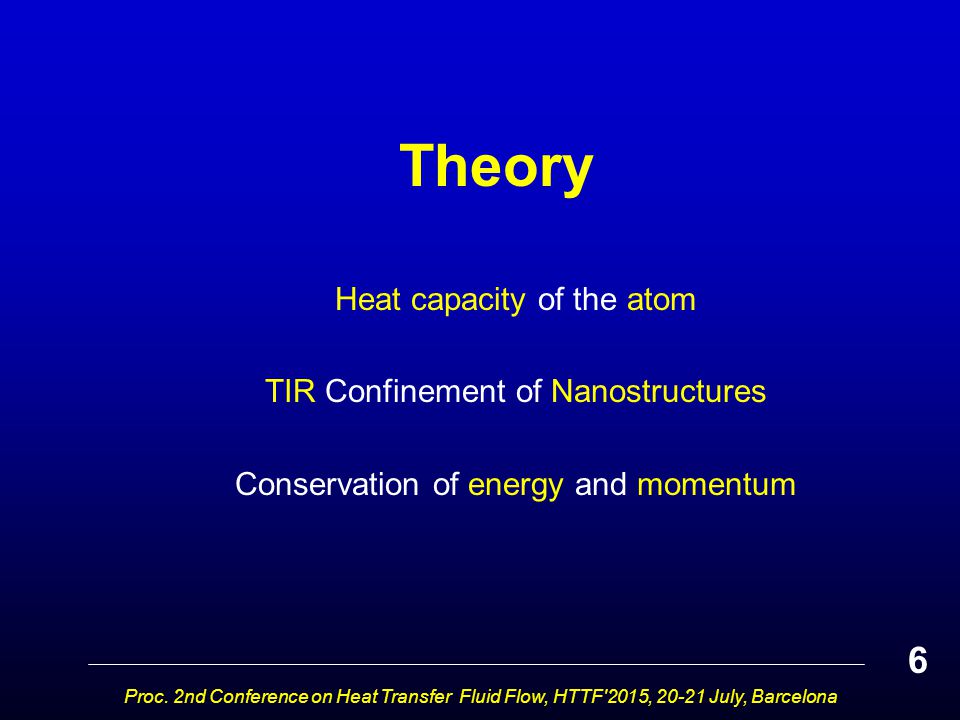 Theory

Heat capacity of the atom

TIR Confinement of Nanostructures

Conservation of energy and momentum

6

Proc. 2nd Conference on Heat Transfer Fluid Flow, HTTF'2015, 20-21 July, Barcelona